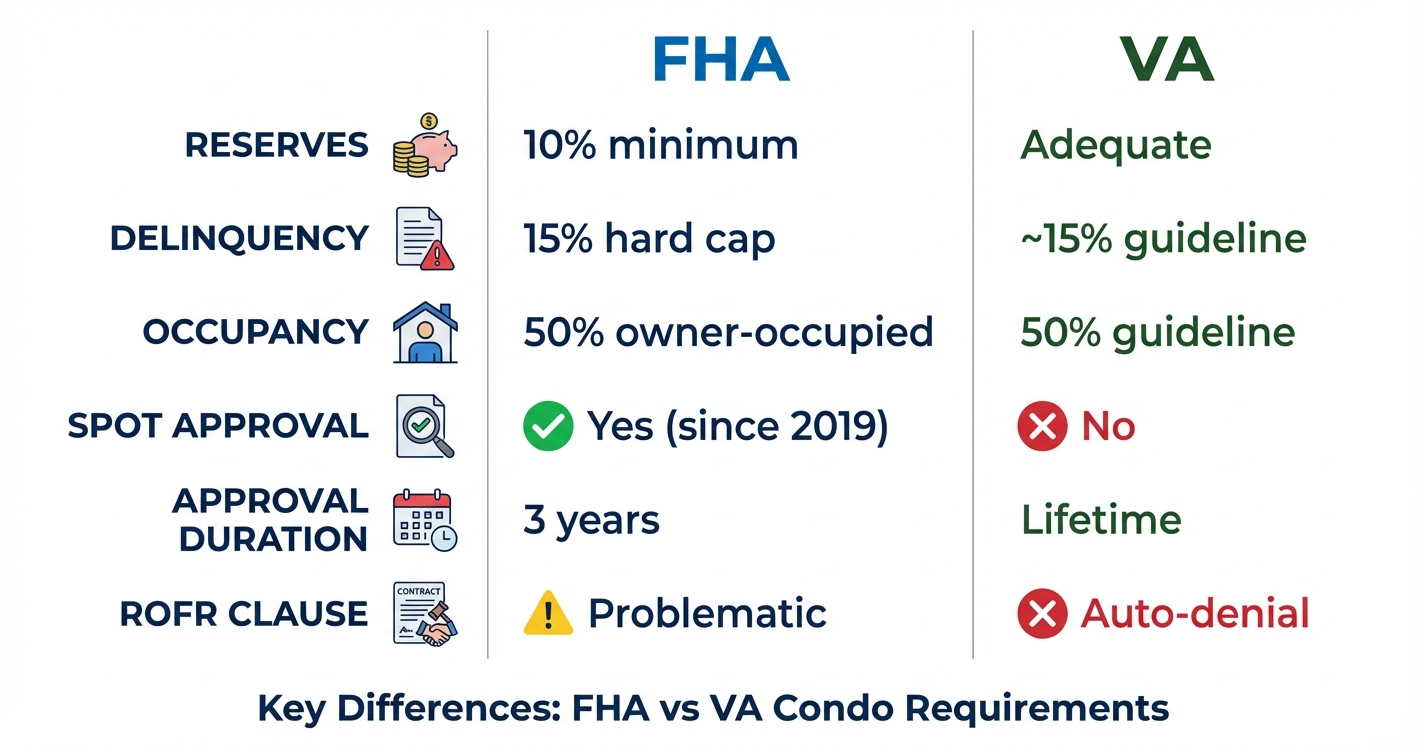 |  | FHA | VA |
|---|---|---|
| RESERVES | 10% minimum | Adequate |
| DELINQUENCY | 15% hard cap | ~15% guideline |
| OCCUPANCY | 50% owner-occupied | 50% guideline |
| SPOT APPROVAL | Yes (since 2019) | No |
| APPROVAL DURATION | 3 years | Lifetime |
| ROFR CLAUSE | Problematic | Auto-denial |

CONTRACT

Key Differences: FHA vs VA Condo Requirements